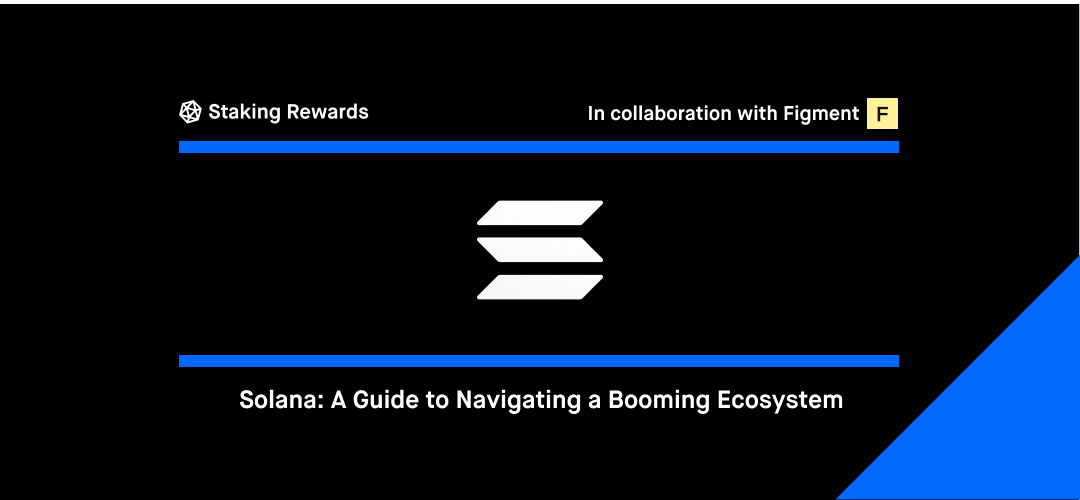 Staking Rewards

In collaboration with Figment F

Solana: A Guide to Navigating a Booming Ecosystem